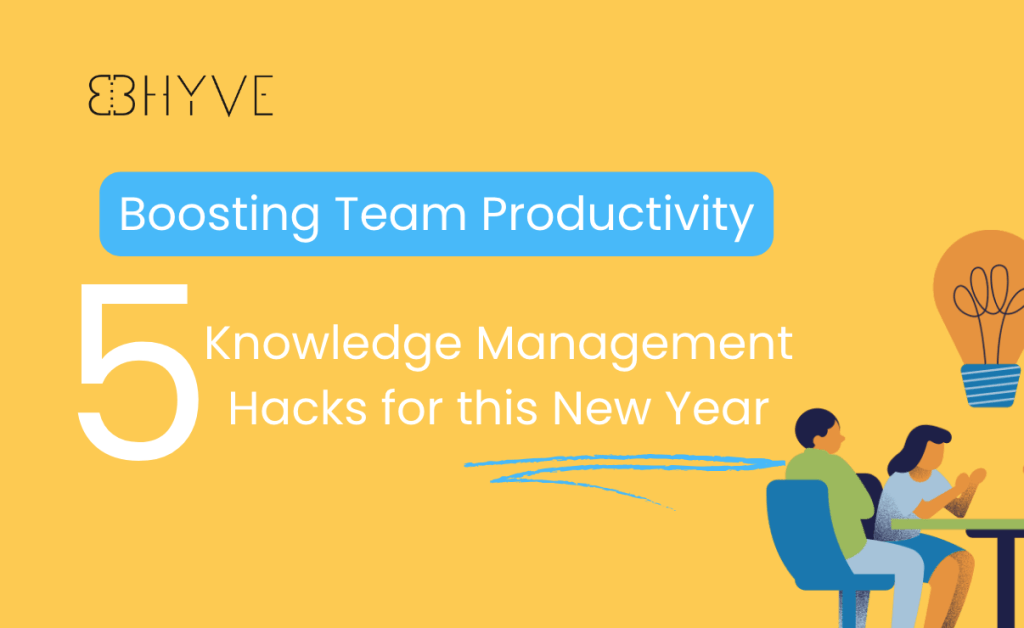 BHYVE

Boosting Team Productivity

5 Knowledge Management Hacks for this New Year